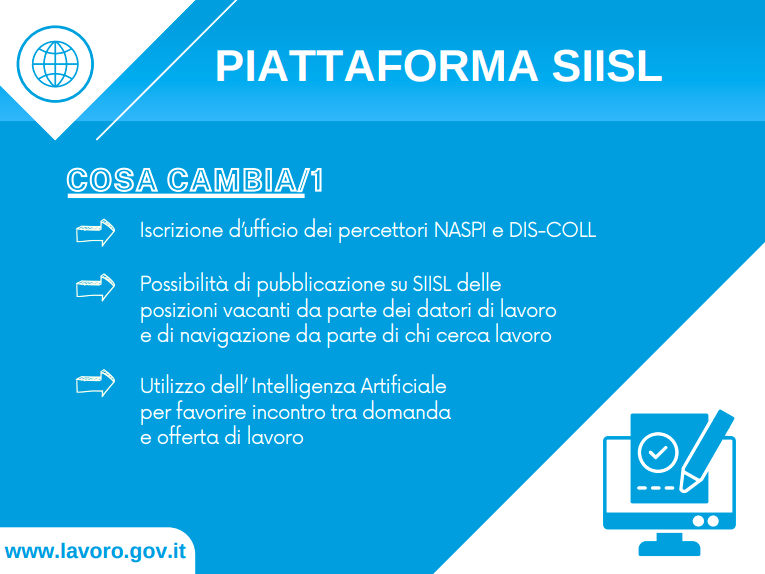 PIATTAFORMA SIISL

COSA CAMBIA/1

Iscrizione d'ufficio dei percettori NASPI e DIS-COLL

Possibilità di pubblicazione su SIISL delle posizioni vacanti da parte dei datori di lavoro e di navigazione da parte di chi cerca lavoro

Utilizzo dell' Intelligenza Artificiale per favorire incontro tra domanda e offerta di lavoro

www.lavoro.gov.it